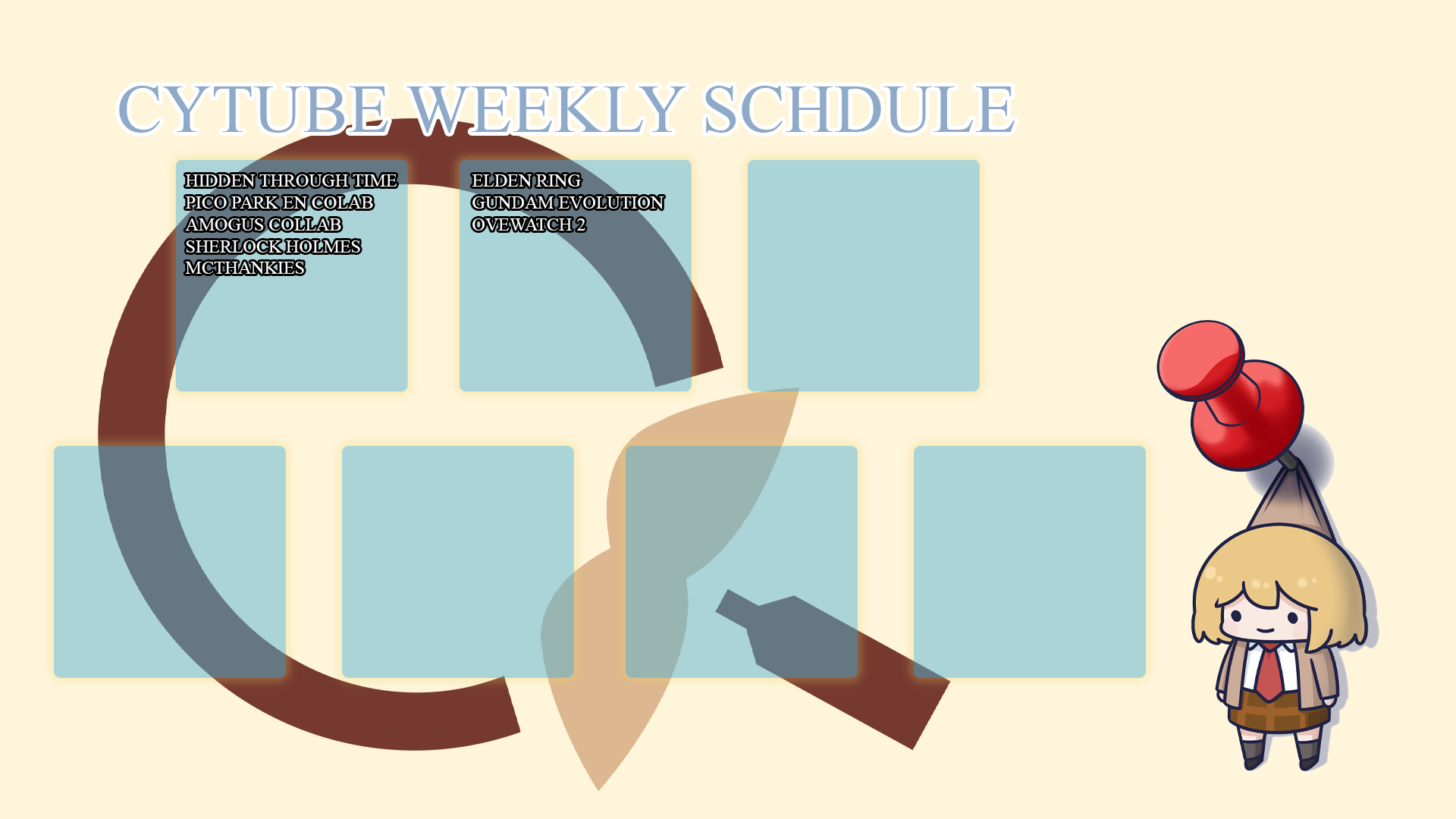 CYTUBE WEEKLY SCHDULE

HIDDEN THROUGH TIME
PICO PARK EN COLAB
AMOGUS COLLAB
SHERLOCK HOLMES
MCTHANKIES

ELDEN RING
GUNDAM EVOLUTION
OVEWATCH 2